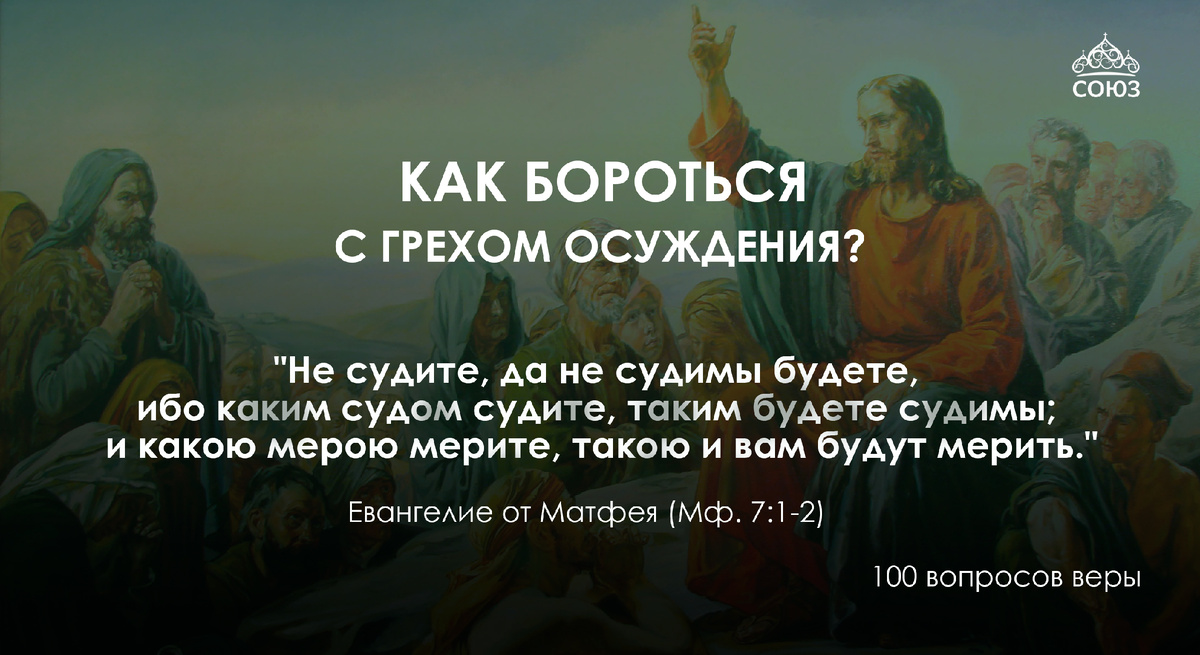 СОЮЗ

КАК БОРОТЬСЯ
С ГРЕХОМ ОСУЖДЕНИЯ?

"Не судите, да не судимы будете, ибо каким судом судите, таким будете судимы; и какою мерою мерите, такою и вам будут мерить."

Евангелие от Матфея (Мф. 7:1-2)

100 вопросов веры